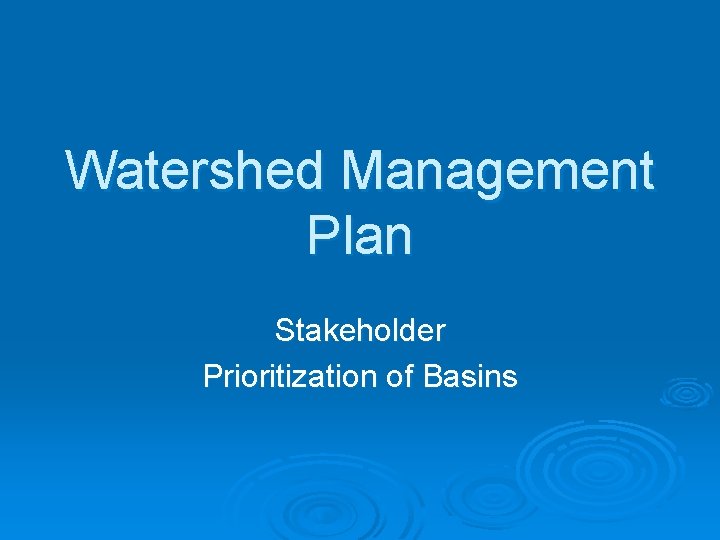 Watershed Management Plan

Stakeholder
Prioritization of Basins